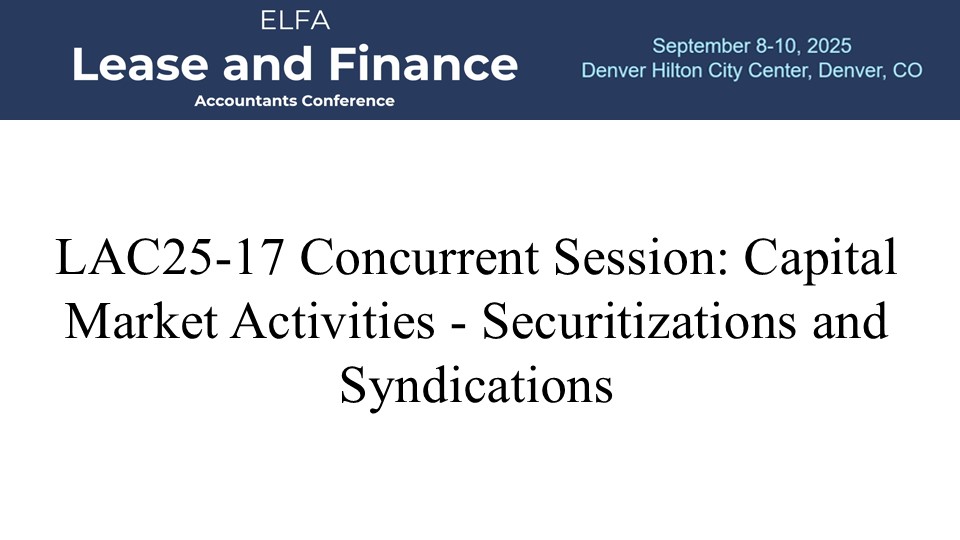 ELFA
Lease and Finance
Accountants Conference

September 8-10, 2025
Denver Hilton City Center, Denver, CO

LAC25-17 Concurrent Session: Capital Market Activities - Securitizations and Syndications